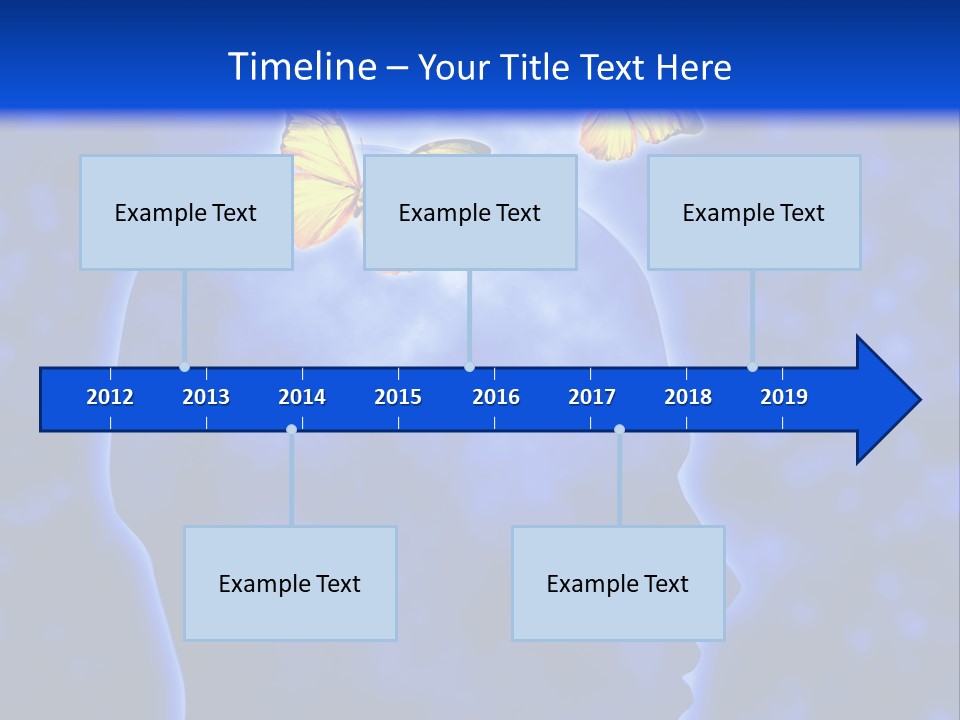 Timeline – Your Title Text Here

Example Text

Example Text

Example Text

2012 2013 2014 2015 2016 2017 2018 2019

Example Text

Example Text